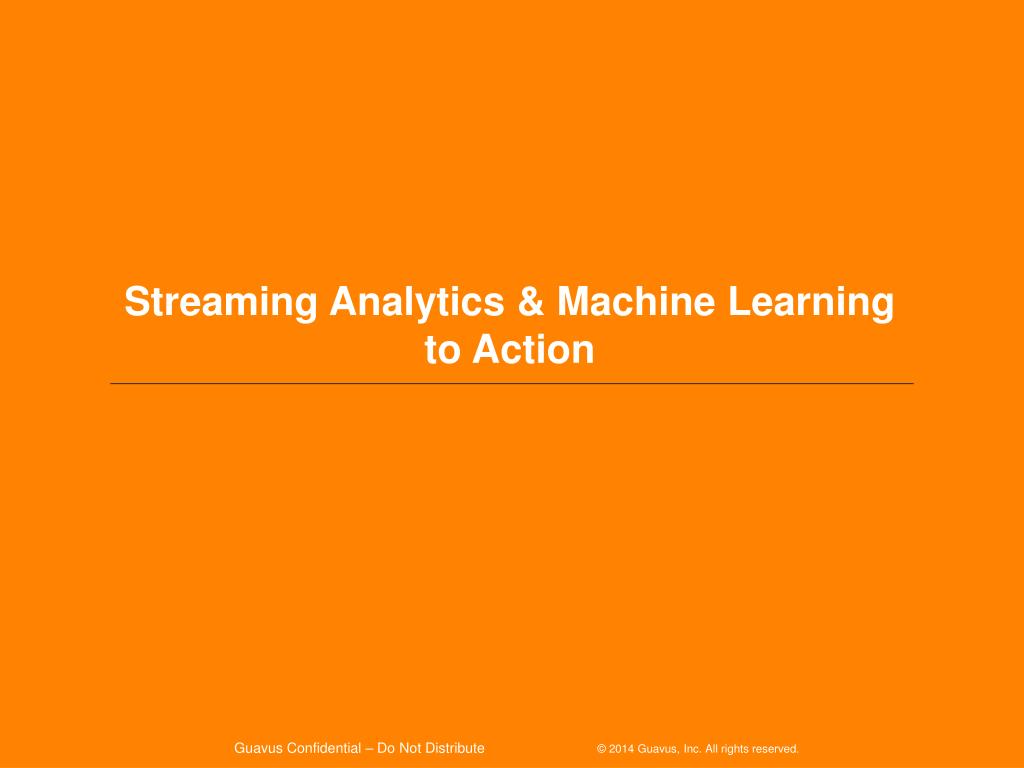 Streaming Analytics & Machine Learning to Action

Guavus Confidential – Do Not Distribute

© 2014 Guavus, Inc. All rights reserved.